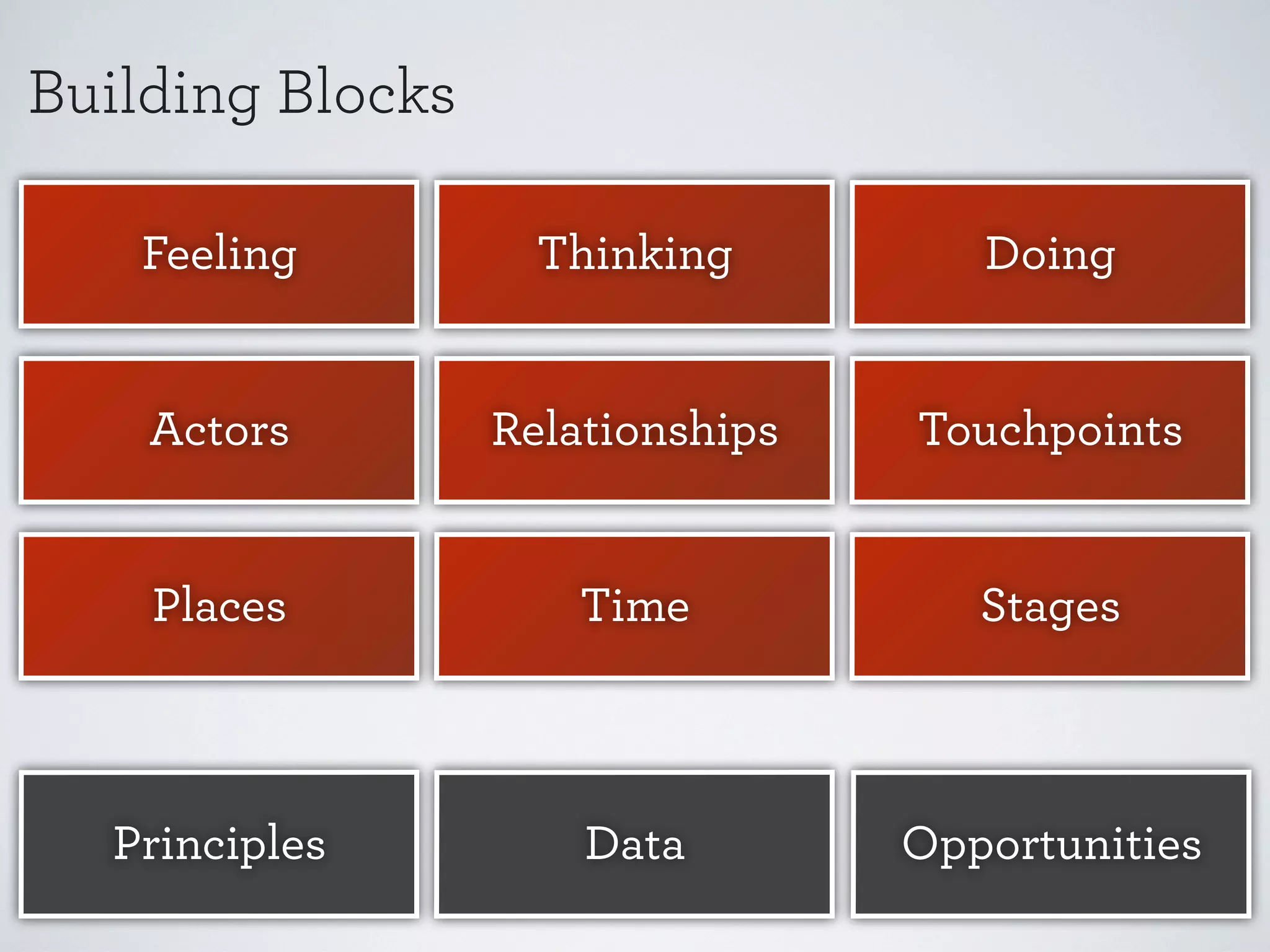 Building Blocks

Feeling

Thinking

Doing

Actors

Relationships

Touchpoints

Places

Time

Stages

Principles

Data

Opportunities